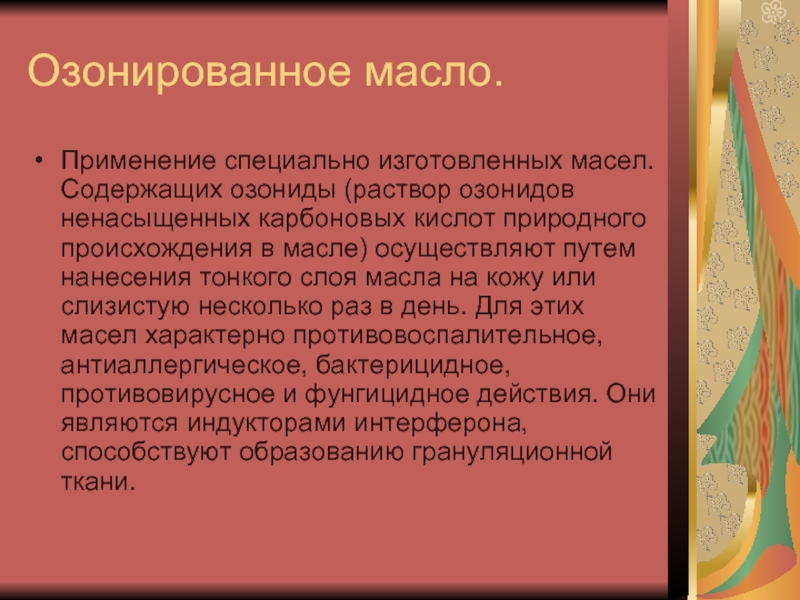 Озонированное масло.

• Применение специально изготовленных масел. Содержащих озониды (раствор озонидов ненасыщенных карбоновых кислот природного происхождения в масле) осуществляют путем нанесения тонкого слоя масла на кожу или слизистую несколько раз в день. Для этих масел характерно противовоспалительное, антиаллергическое, бактерицидное, противовирусное и фунгицидное действия. Они являются индукторами интерферона, способствуют образованию грануляционной ткани.